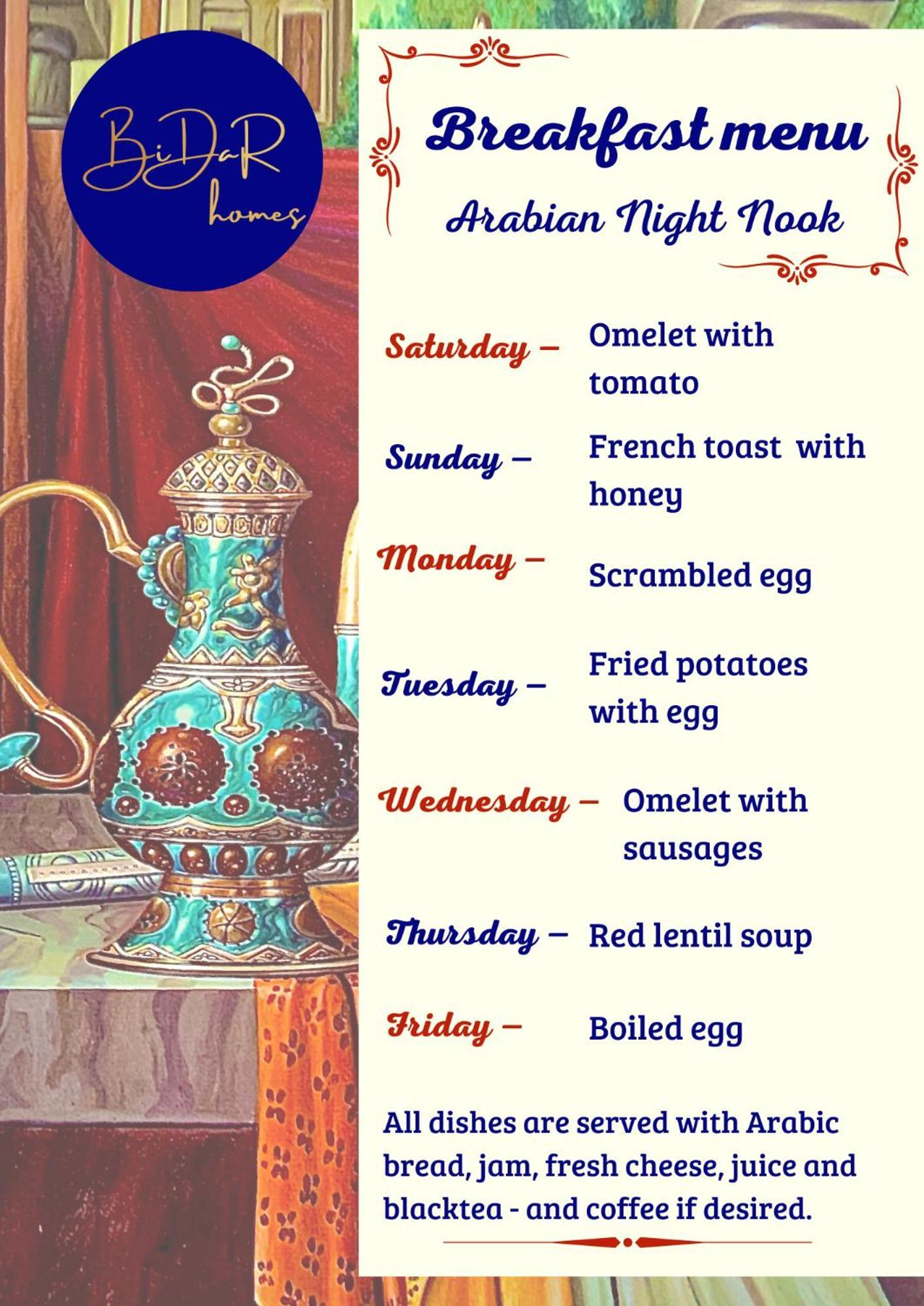 BiDaR homes

Breakfast menu
Arabian Night Nook

Saturday – Omelet with tomato

Sunday – French toast with honey

Monday – Scrambled egg

Tuesday – Fried potatoes with egg

Wednesday – Omelet with sausages

Thursday – Red lentil soup

Friday – Boiled egg

All dishes are served with Arabic bread, jam, fresh cheese, juice and blacktea - and coffee if desired.